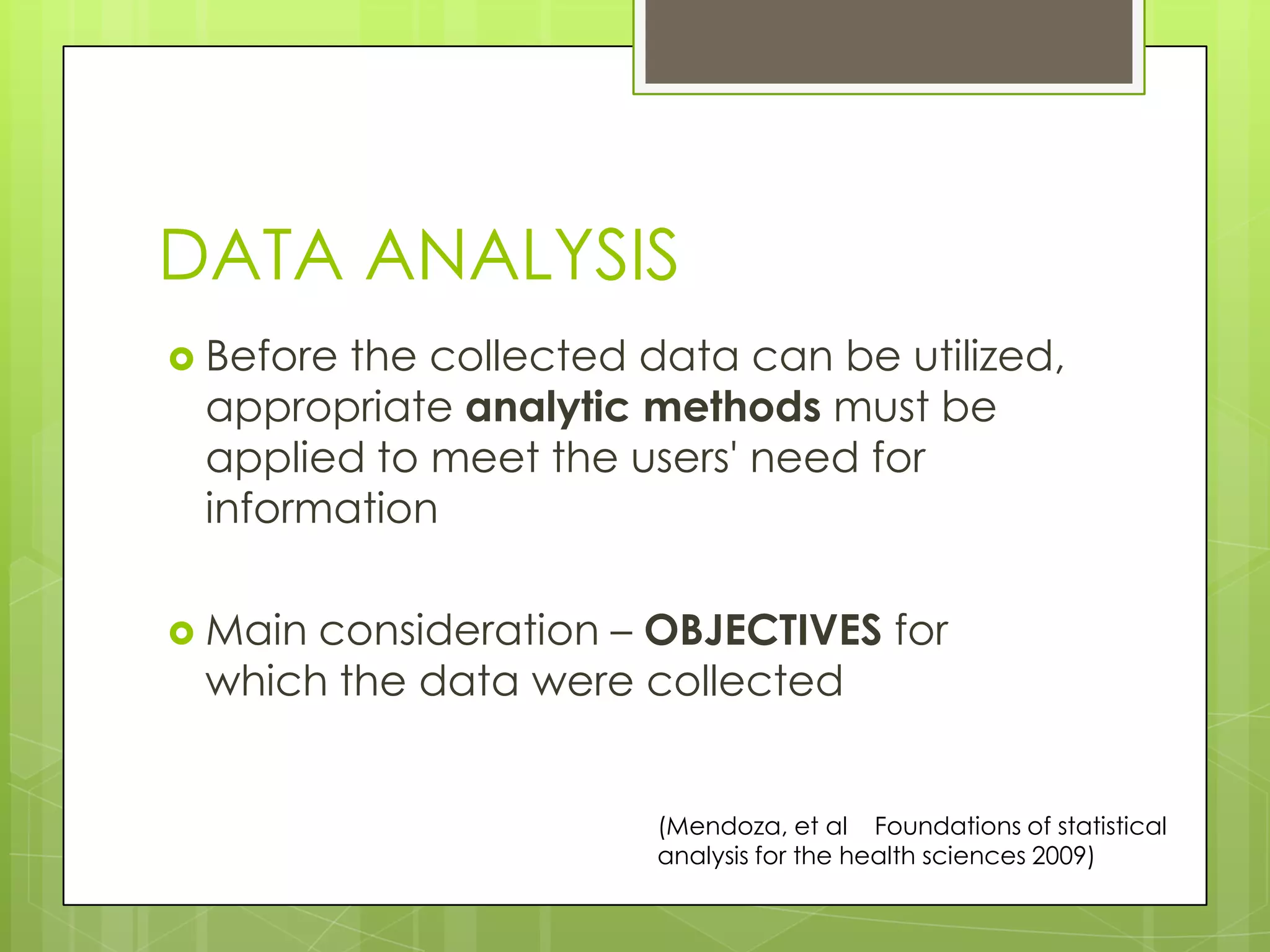 DATA ANALYSIS

Before the collected data can be utilized, appropriate analytic methods must be applied to meet the users' need for information

Main consideration – OBJECTIVES for which the data were collected

(Mendoza, et al Foundations of statistical analysis for the health sciences 2009)